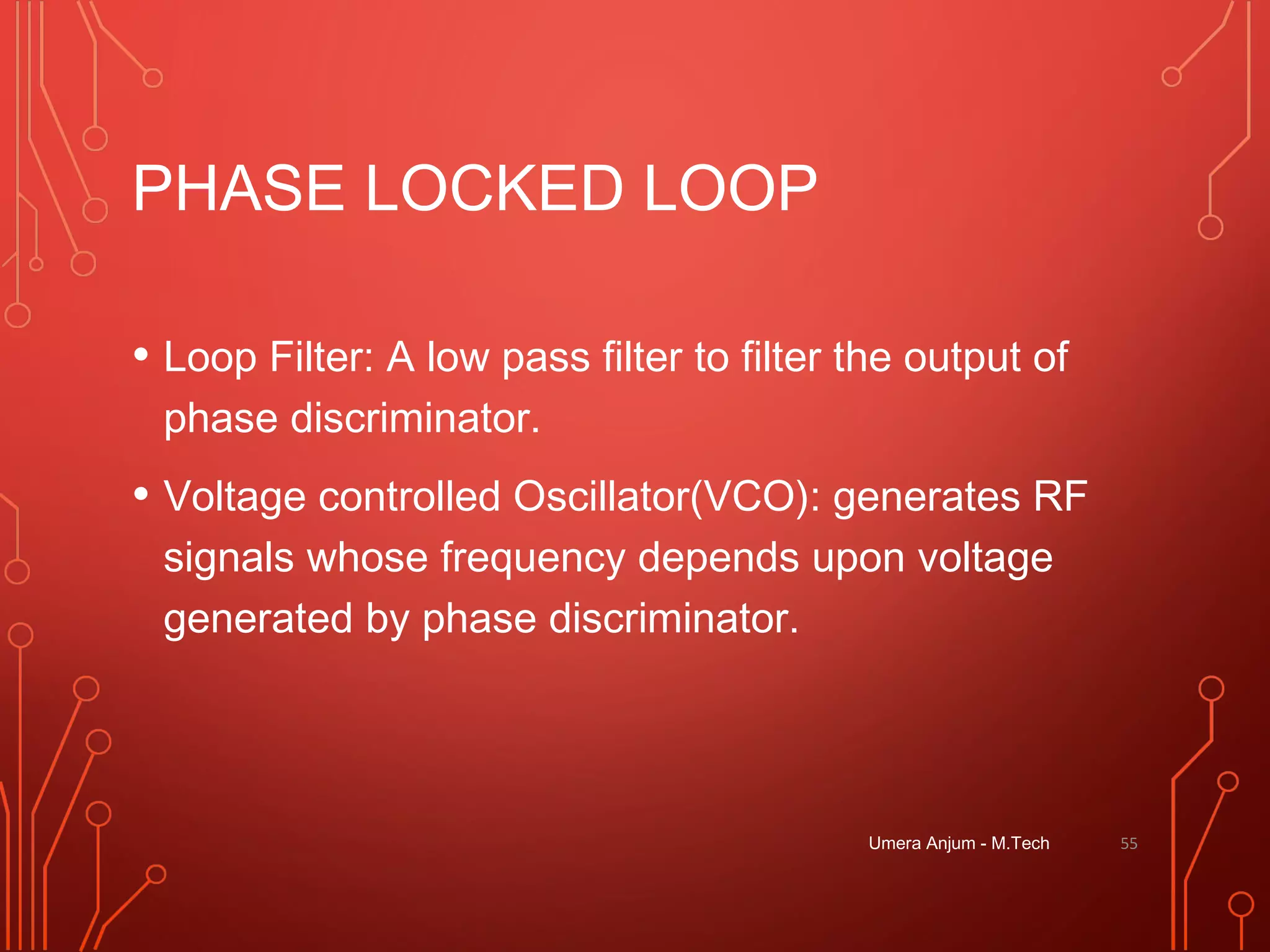 PHASE LOCKED LOOP

• Loop Filter: A low pass filter to filter the output of phase discriminator.

• Voltage controlled Oscillator(VCO): generates RF signals whose frequency depends upon voltage generated by phase discriminator.

Umera Anjum - M.Tech

55